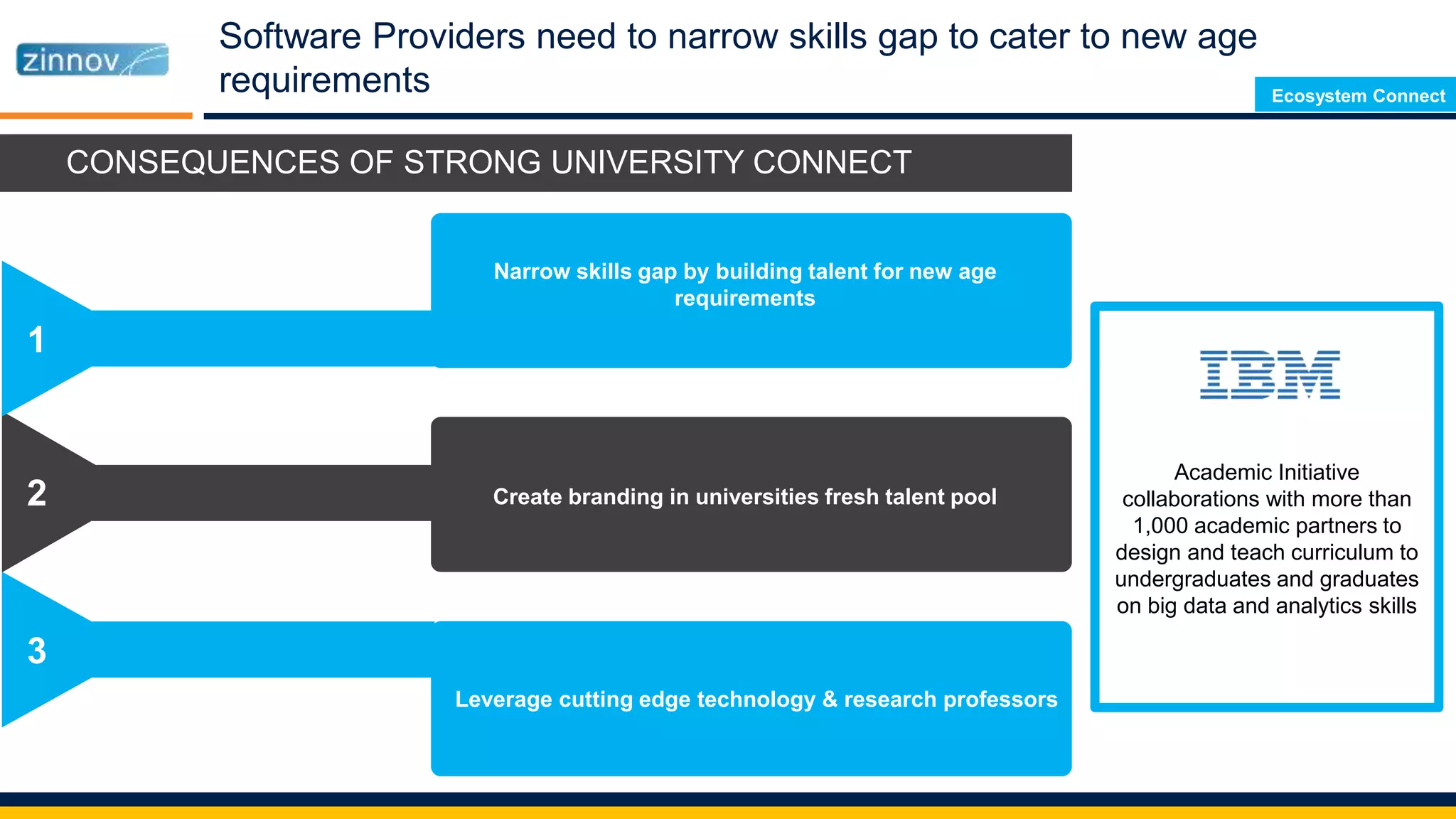 zinnov

Software Providers need to narrow skills gap to cater to new age requirements

Ecosystem Connect

CONSEQUENCES OF STRONG UNIVERSITY CONNECT

1

Narrow skills gap by building talent for new age requirements

2

Create branding in universities fresh talent pool

3

Leverage cutting edge technology & research professors

IBM

Academic Initiative collaborations with more than 1,000 academic partners to design and teach curriculum to undergraduates and graduates on big data and analytics skills